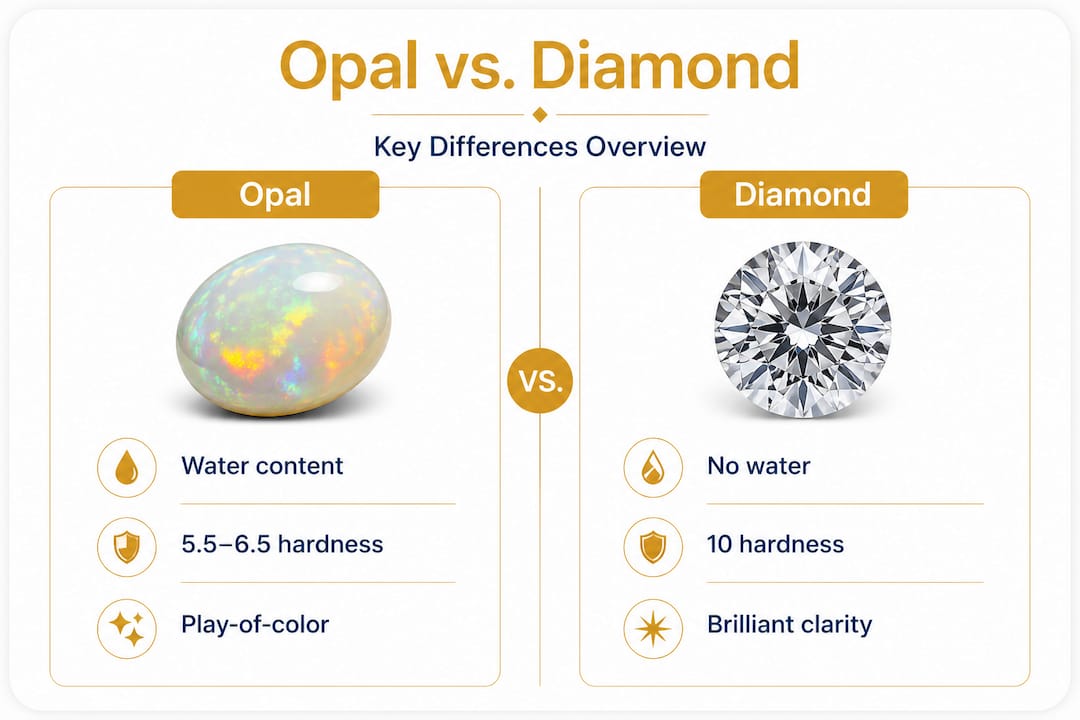 Opal vs. Diamond

Key Differences Overview

Opal

Water content

5.5–6.5 hardness

Play-of-color

VS.

Diamond

No water

10 hardness

Brilliant clarity